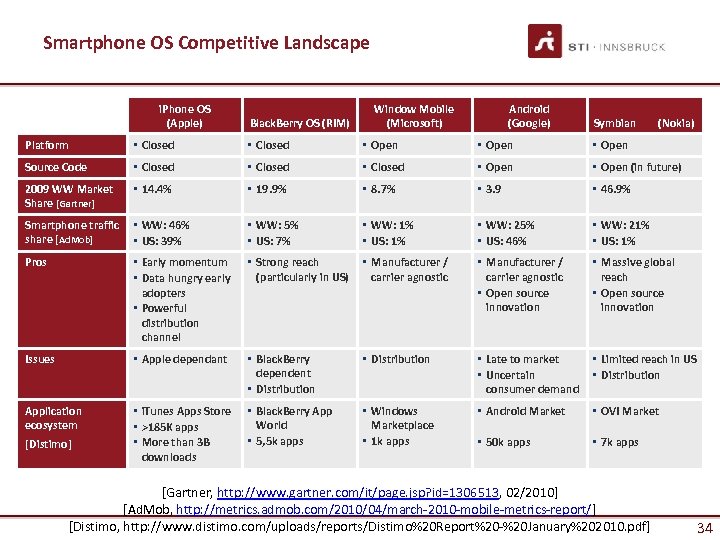 Smartphone OS Competitive Landscape

STI · INNSBRUCK

| | iPhone OS (Apple) | BlackBerry OS (RIM) | Window Mobile (Microsoft) | Android (Google) | Symbian (Nokia) |
|---|---|---|---|---|---|
| Platform | ▪ Closed | ▪ Closed | ▪ Open | ▪ Open | ▪ Open |
| Source Code | ▪ Closed | ▪ Closed | ▪ Closed | ▪ Open | ▪ Open (in future) |
| 2009 WW Market Share [Gartner] | ▪ 14.4% | ▪ 19.9% | ▪ 8.7% | ▪ 3.9 | ▪ 46.9% |
| Smartphone traffic share [AdMob] | ▪ WW: 46% ▪ US: 39% | ▪ WW: 5% ▪ US: 7% | ▪ WW: 1% ▪ US: 1% | ▪ WW: 25% ▪ US: 46% | ▪ WW: 21% ▪ US: 1% |
| Pros | ▪ Early momentum ▪ Data hungry early adopters ▪ Powerful distribution channel | ▪ Strong reach (particularly in US) | ▪ Manufacturer / carrier agnostic | ▪ Manufacturer / carrier agnostic ▪ Open source innovation | ▪ Massive global reach ▪ Open source innovation |
| Issues | ▪ Apple dependant | ▪ BlackBerry dependent ▪ Distribution | ▪ Distribution | ▪ Late to market ▪ Uncertain consumer demand | ▪ Limited reach in US ▪ Distribution |
| Application ecosystem [Distimo] | ▪ iTunes Apps Store ▪ >185K apps ▪ More than 3B downloads | ▪ BlackBerry App World ▪ 5,5k apps | ▪ Windows Marketplace ▪ 1k apps | ▪ Android Market ▪ 50k apps | ▪ OVI Market ▪ 7k apps |

[Gartner, http://www.gartner.com/it/page.jsp?id=1306513, 02/2010]
[AdMob, http://metrics.admob.com/2010/04/march-2010-mobile-metrics-report/]
[Distimo, http://www.distimo.com/uploads/reports/Distimo%20Report%20-%20January%202010.pdf]

34